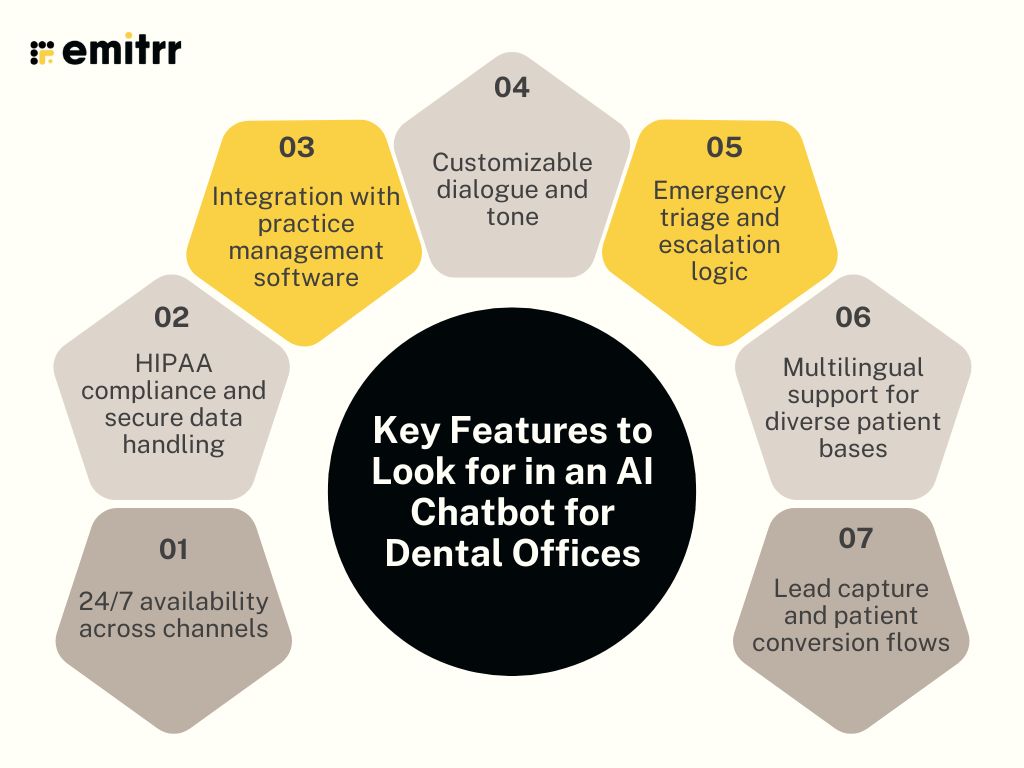 emitrr

Key Features to Look for in an AI Chatbot for Dental Offices

01
24/7 availability across channels

02
HIPAA compliance and secure data handling

03
Integration with practice management software

04
Customizable dialogue and tone

05
Emergency triage and escalation logic

06
Multilingual support for diverse patient bases

07
Lead capture and patient conversion flows